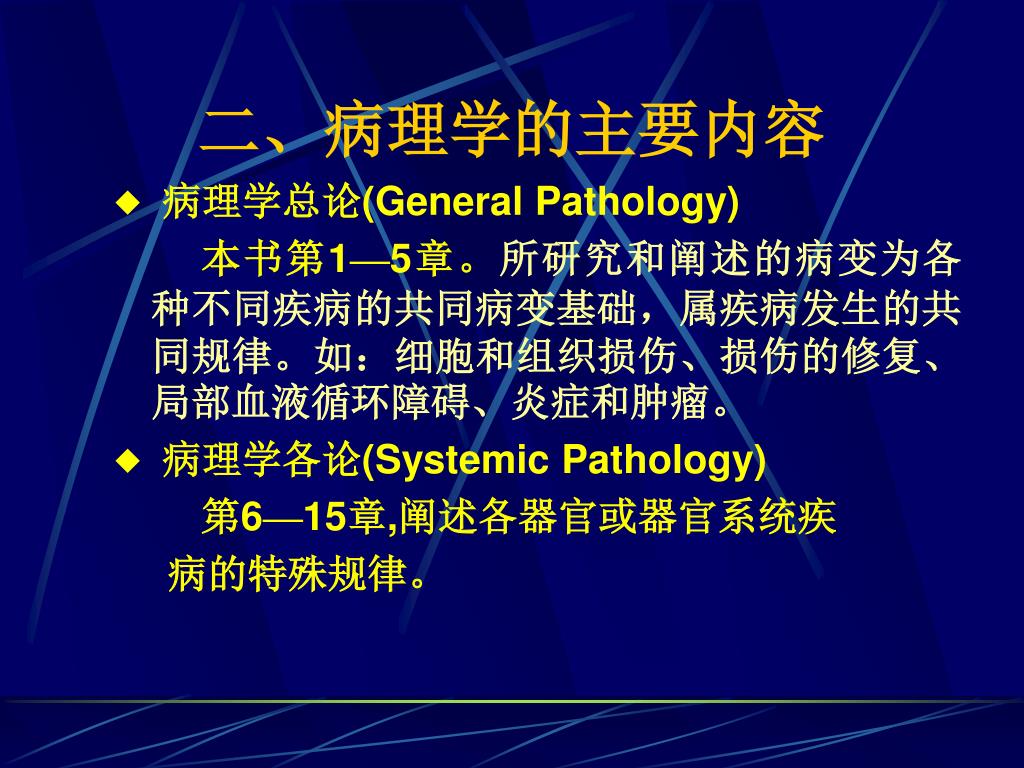 二、病理学的主要内容

◆ 病理学总论(General Pathology)

本书第1—5章。所研究和阐述的病变为各种不同疾病的共同病变基础，属疾病发生的共同规律。如：细胞和组织损伤、损伤的修复、局部血液循环障碍、炎症和肿瘤。

◆ 病理学各论(Systemic Pathology)

第6—15章,阐述各器官或器官系统疾病的特殊规律。